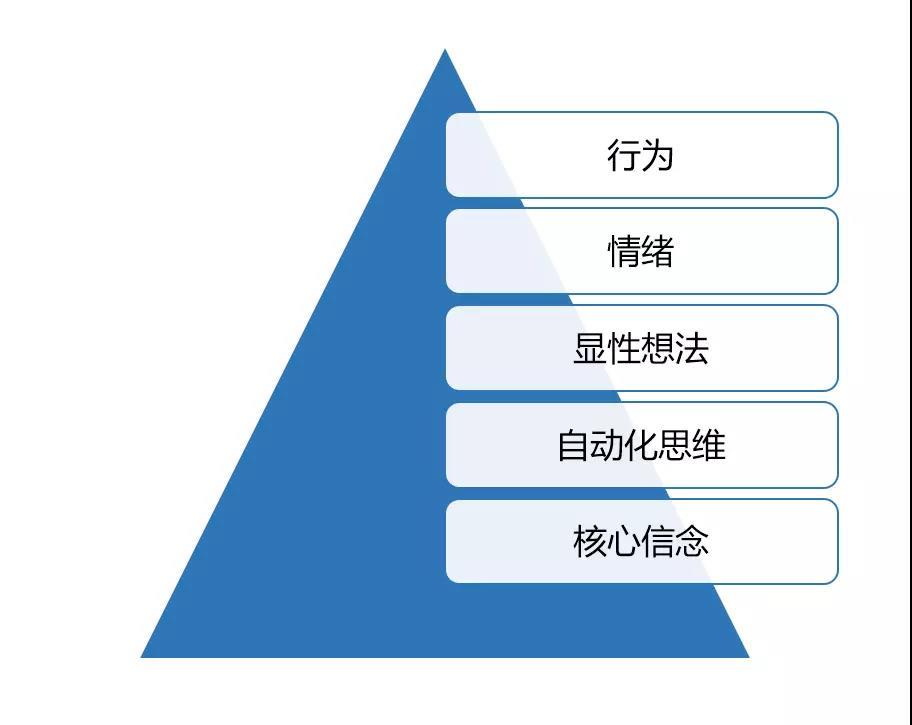 行为

情绪

显性想法

自动化思维

核心信念